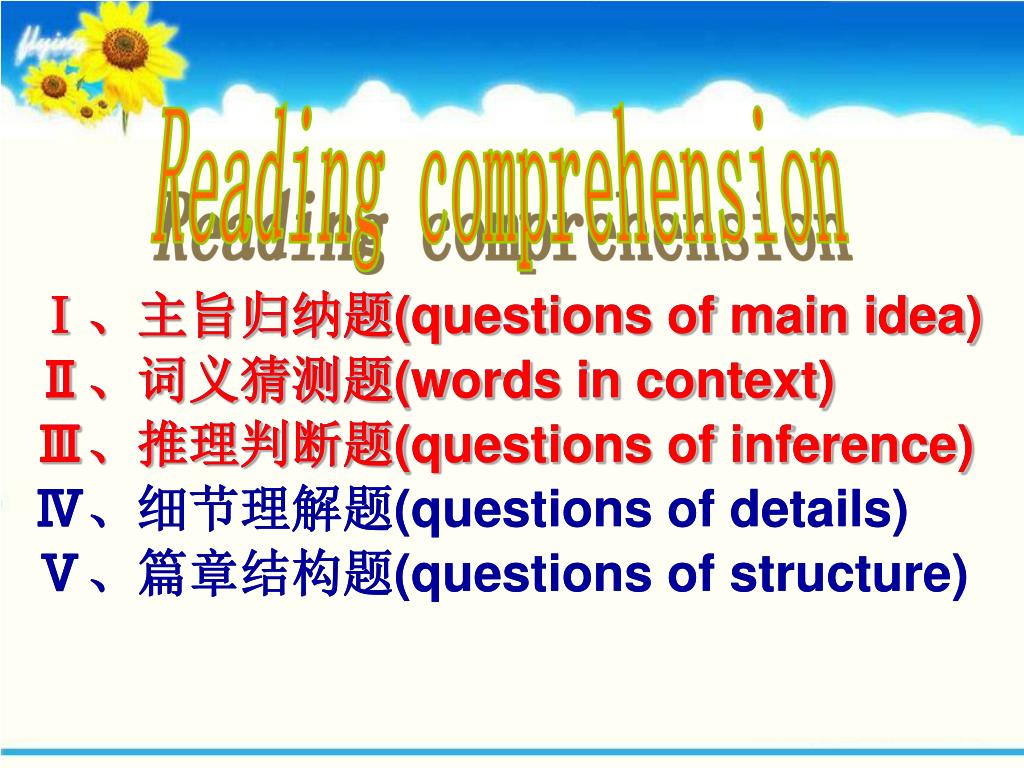 flying

Reading comprehension

Ⅰ、主旨归纳题(questions of main idea)
Ⅱ、词义猜测题(words in context)
Ⅲ、推理判断题(questions of inference)
Ⅳ、细节理解题(questions of details)
Ⅴ、篇章结构题(questions of structure)